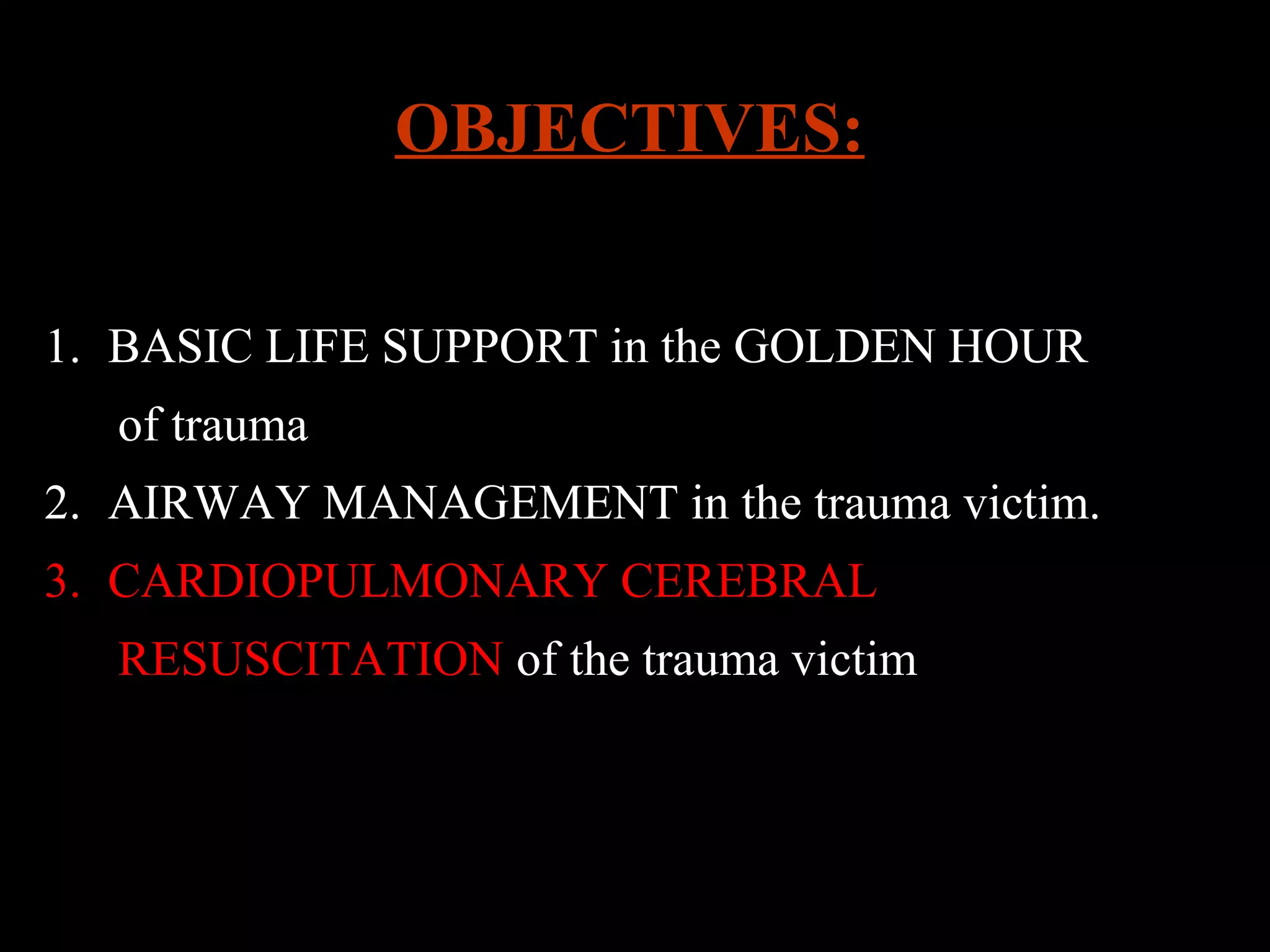 OBJECTIVES:

1. BASIC LIFE SUPPORT in the GOLDEN HOUR of trauma
2. AIRWAY MANAGEMENT in the trauma victim.
3. CARDIOPULMONARY CEREBRAL RESUSCITATION of the trauma victim